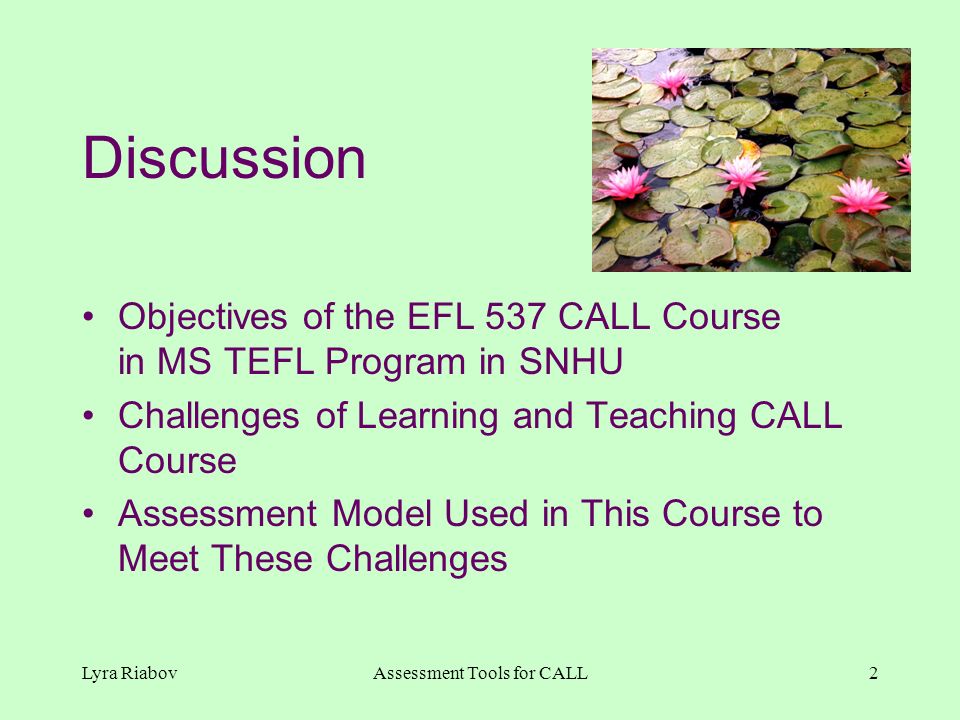 Discussion

• Objectives of the EFL 537 CALL Course in MS TEFL Program in SNHU
• Challenges of Learning and Teaching CALL Course
• Assessment Model Used in This Course to Meet These Challenges

Lyra Riabov
Assessment Tools for CALL
2